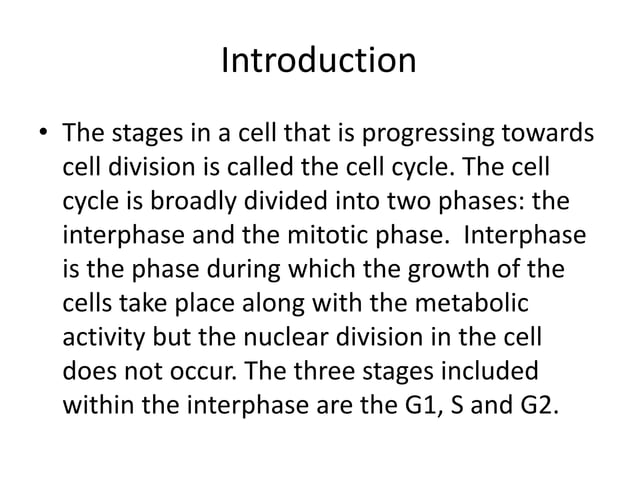 Introduction

• The stages in a cell that is progressing towards cell division is called the cell cycle. The cell cycle is broadly divided into two phases: the interphase and the mitotic phase. Interphase is the phase during which the growth of the cells take place along with the metabolic activity but the nuclear division in the cell does not occur. The three stages included within the interphase are the G1, S and G2.